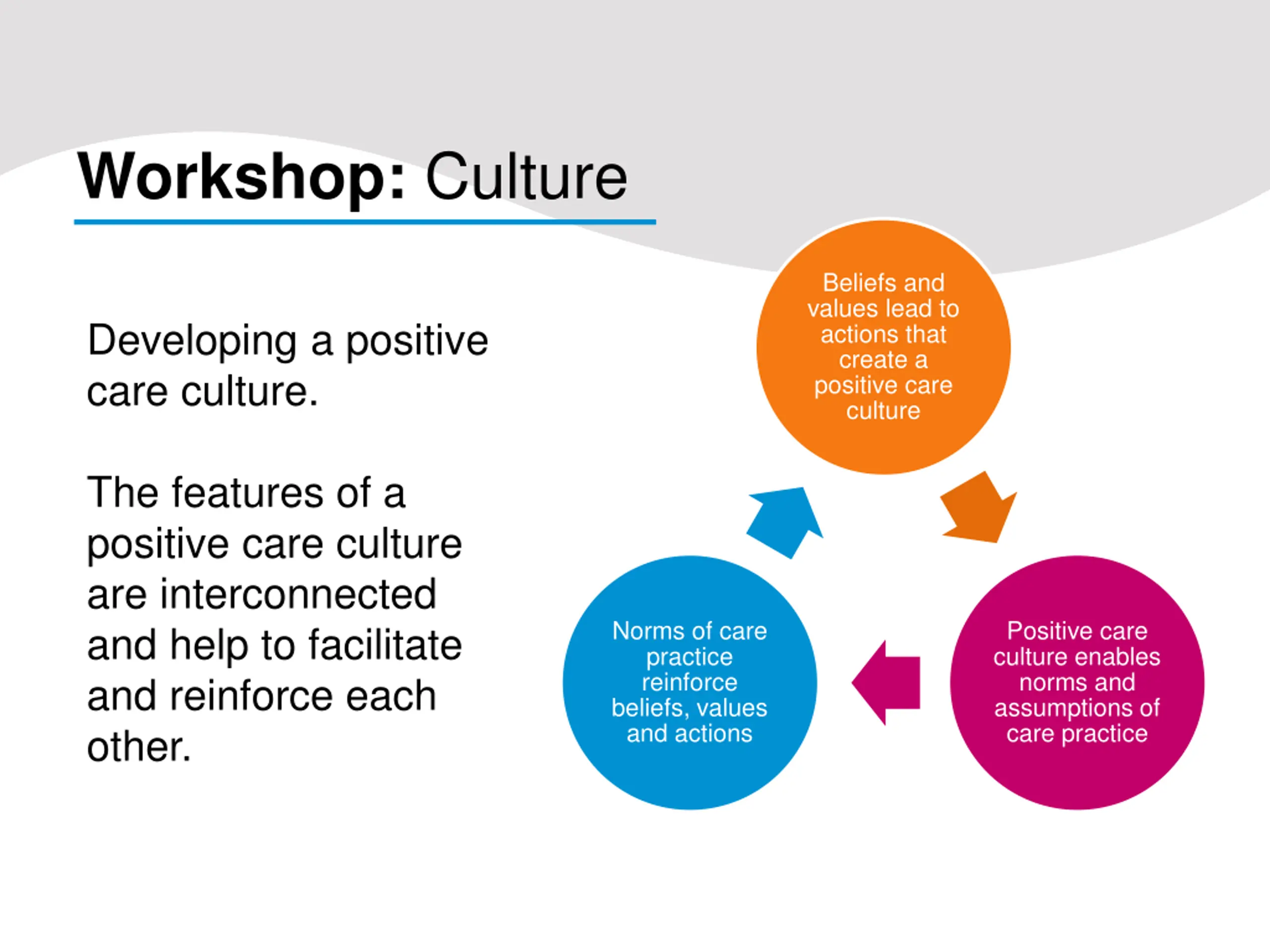 Workshop: Culture

Developing a positive care culture.

The features of a positive care culture are interconnected and help to facilitate and reinforce each other.

Beliefs and values lead to actions that create a positive care culture

Positive care culture enables norms and assumptions of care practice

Norms of care practice reinforce beliefs, values and actions